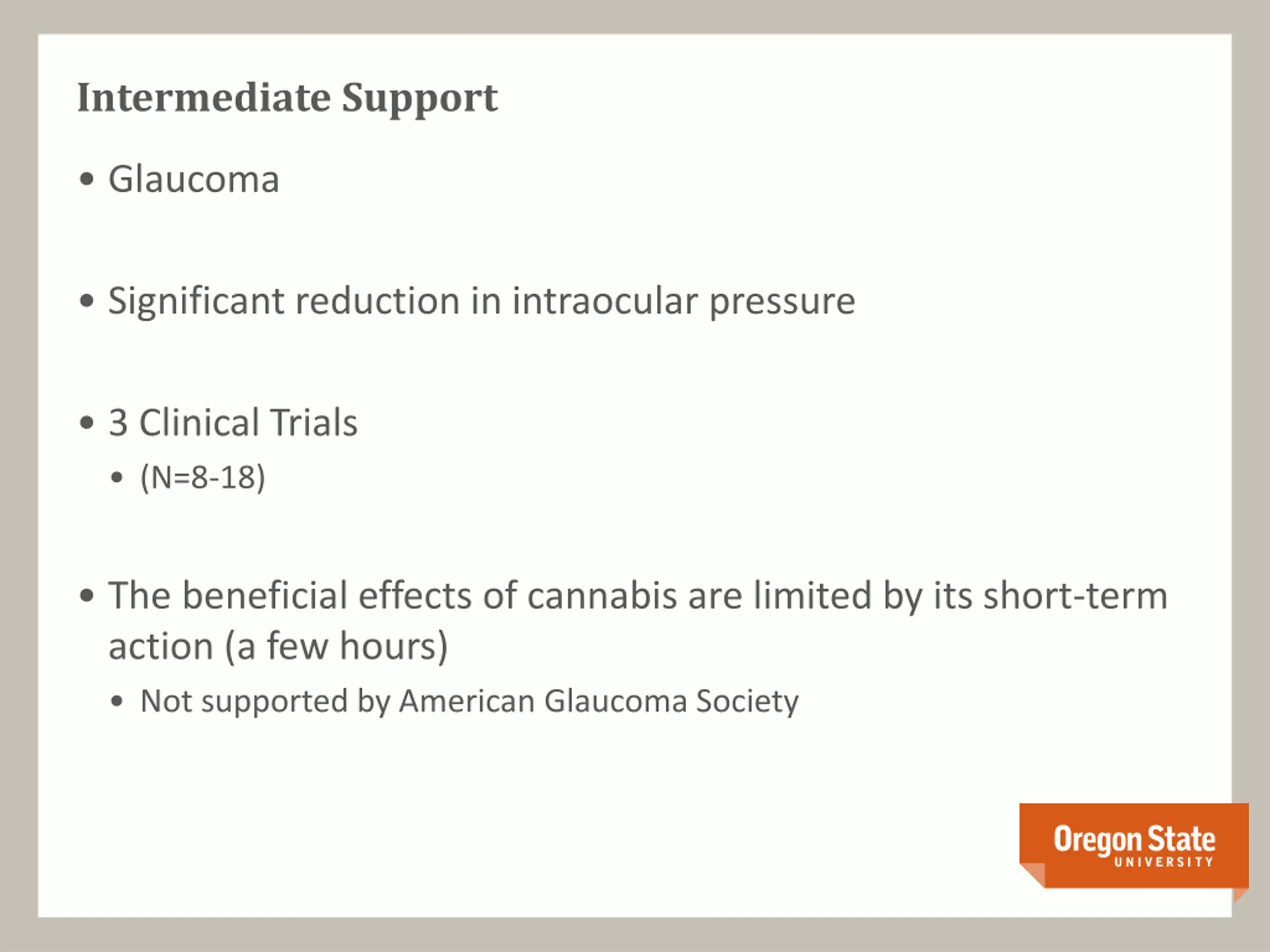 Intermediate Support

• Glaucoma

• Significant reduction in intraocular pressure

• 3 Clinical Trials
  • (N=8-18)

• The beneficial effects of cannabis are limited by its short-term action (a few hours)
  • Not supported by American Glaucoma Society

Oregon State
UNIVERSITY